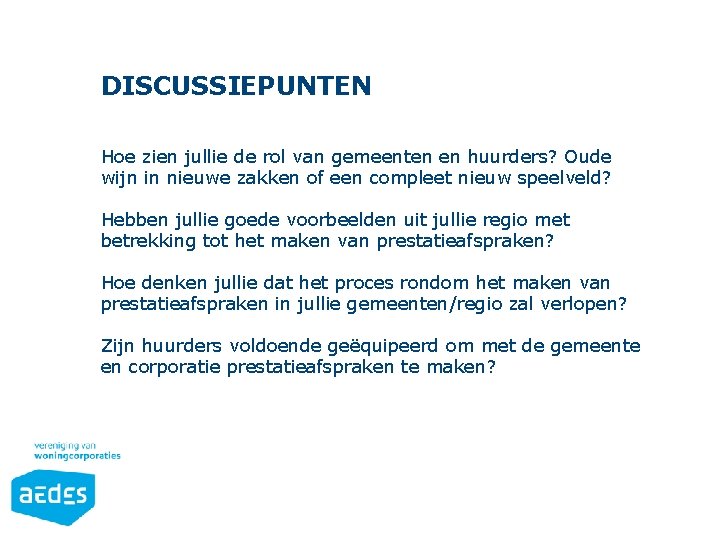 DISCUSSIEPUNTEN

Hoe zien jullie de rol van gemeenten en huurders? Oude wijn in nieuwe zakken of een compleet nieuw speelveld?

Hebben jullie goede voorbeelden uit jullie regio met betrekking tot het maken van prestatieafspraken?

Hoe denken jullie dat het proces rondom het maken van prestatieafspraken in jullie gemeenten/regio zal verlopen?

Zijn huurders voldoende geëquipeerd om met de gemeente en corporatie prestatieafspraken te maken?

vereniging van
woningcorporaties

aedes